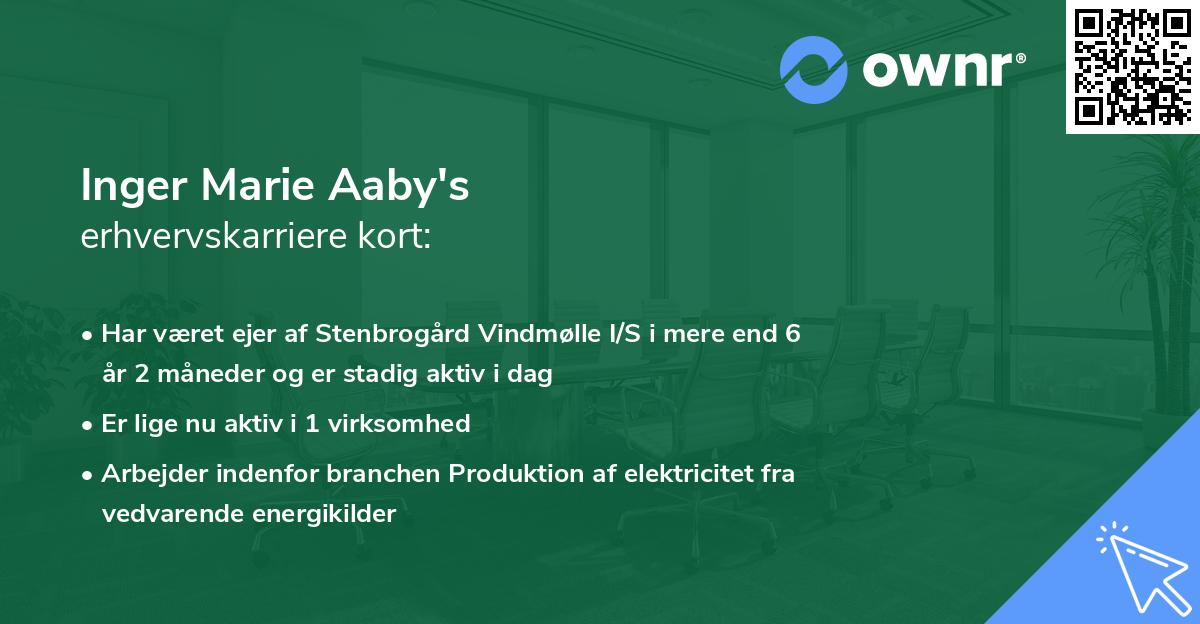 ownr®

Inger Marie Aaby's
erhvervskarriere kort:

• Har været ejer af Stenbrogård Vindmølle I/S i mere end 6 år 2 måneder og er stadig aktiv i dag

• Er lige nu aktiv i 1 virksomhed

• Arbejder indenfor branchen Produktion af elektricitet fra vedvarende energikilder